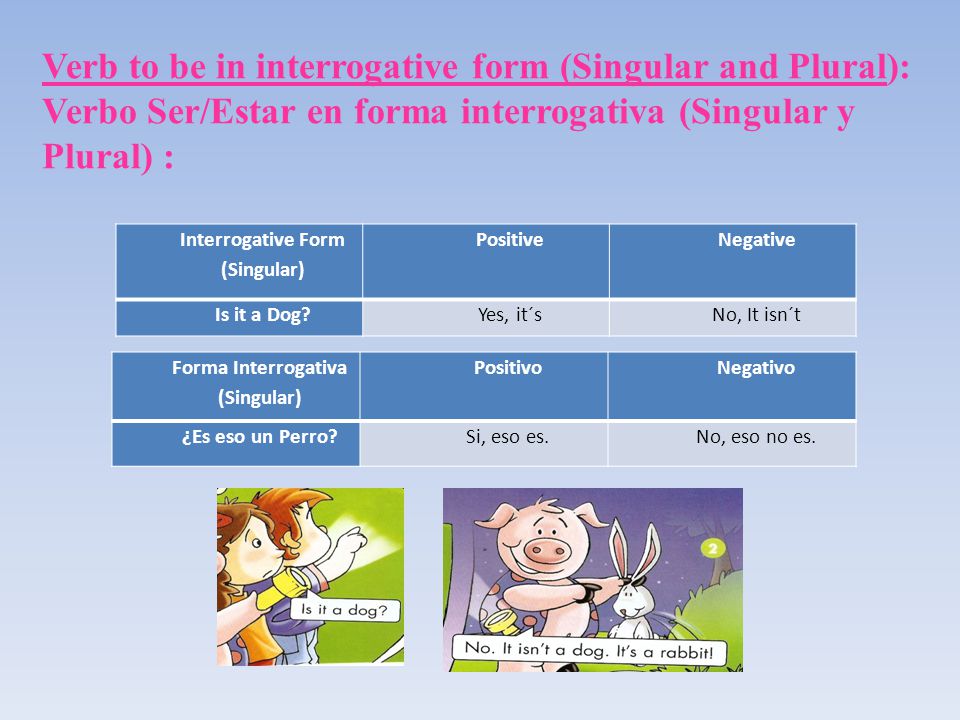 Verb to be in interrogative form (Singular and Plural): Verbo Ser/Estar en forma interrogativa (Singular y Plural) :

| Interrogative Form (Singular) | Positive | Negative |
|---|---|---|
| Is it a Dog? | Yes, it´s | No, It isn´t |

| Forma Interrogativa (Singular) | Positivo | Negativo |
|---|---|---|
| ¿Es eso un Perro? | Si, eso es. | No, eso no es. |

Is it a dog?

2

No. It isn't a dog. It's a rabbit!